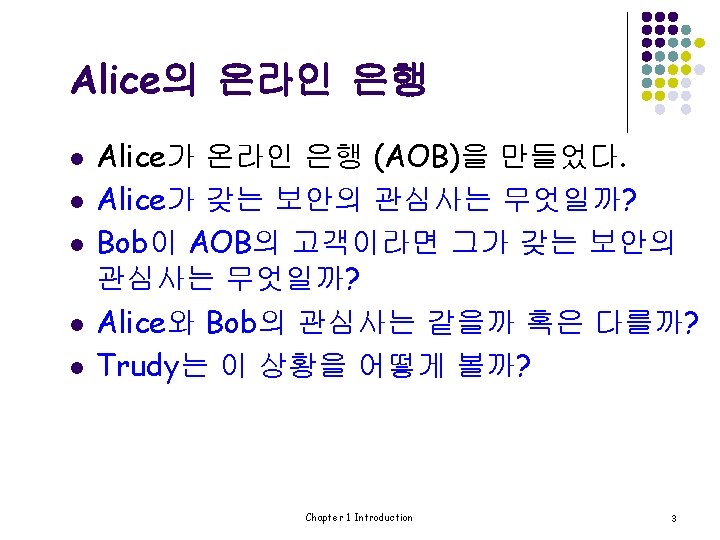 Alice의 온라인 은행

- Alice가 온라인 은행 (AOB)을 만들었다.
- Alice가 갖는 보안의 관심사는 무엇일까?
- Bob이 AOB의 고객이라면 그가 갖는 보안의 관심사는 무엇일까?
- Alice와 Bob의 관심사는 같을까 혹은 다를까?
- Trudy는 이 상황을 어떻게 볼까?

Chapter 1 Introduction

3